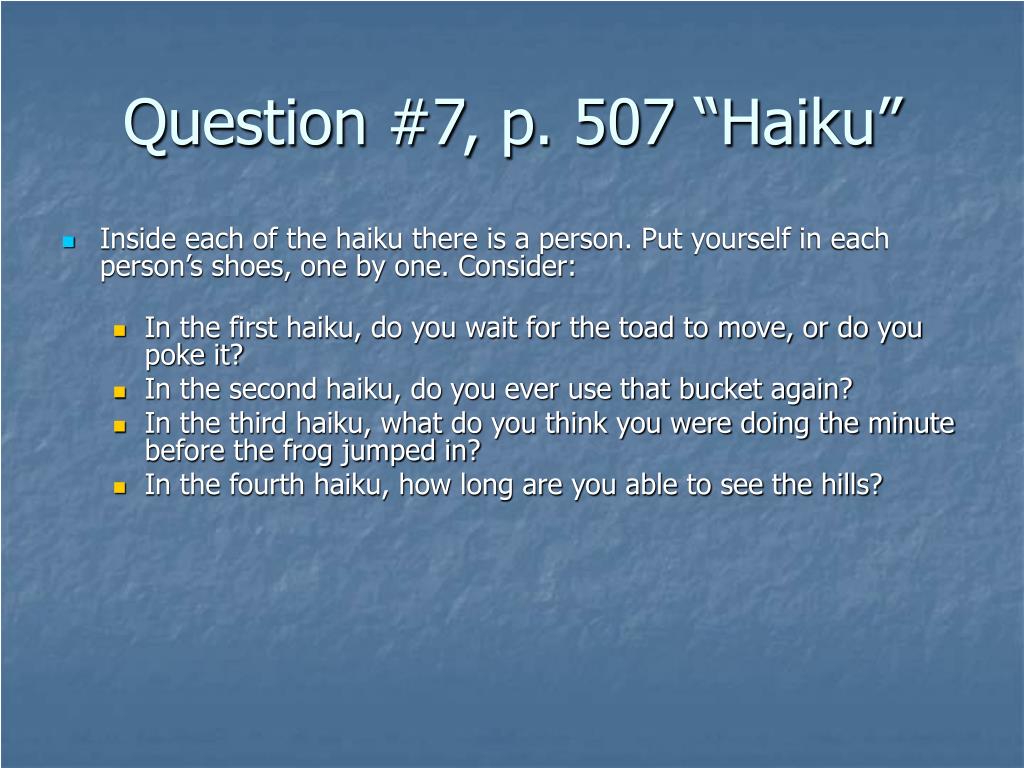 Question #7, p. 507 “Haiku”

Inside each of the haiku there is a person. Put yourself in each person’s shoes, one by one. Consider:

In the first haiku, do you wait for the toad to move, or do you poke it?
In the second haiku, do you ever use that bucket again?
In the third haiku, what do you think you were doing the minute before the frog jumped in?
In the fourth haiku, how long are you able to see the hills?